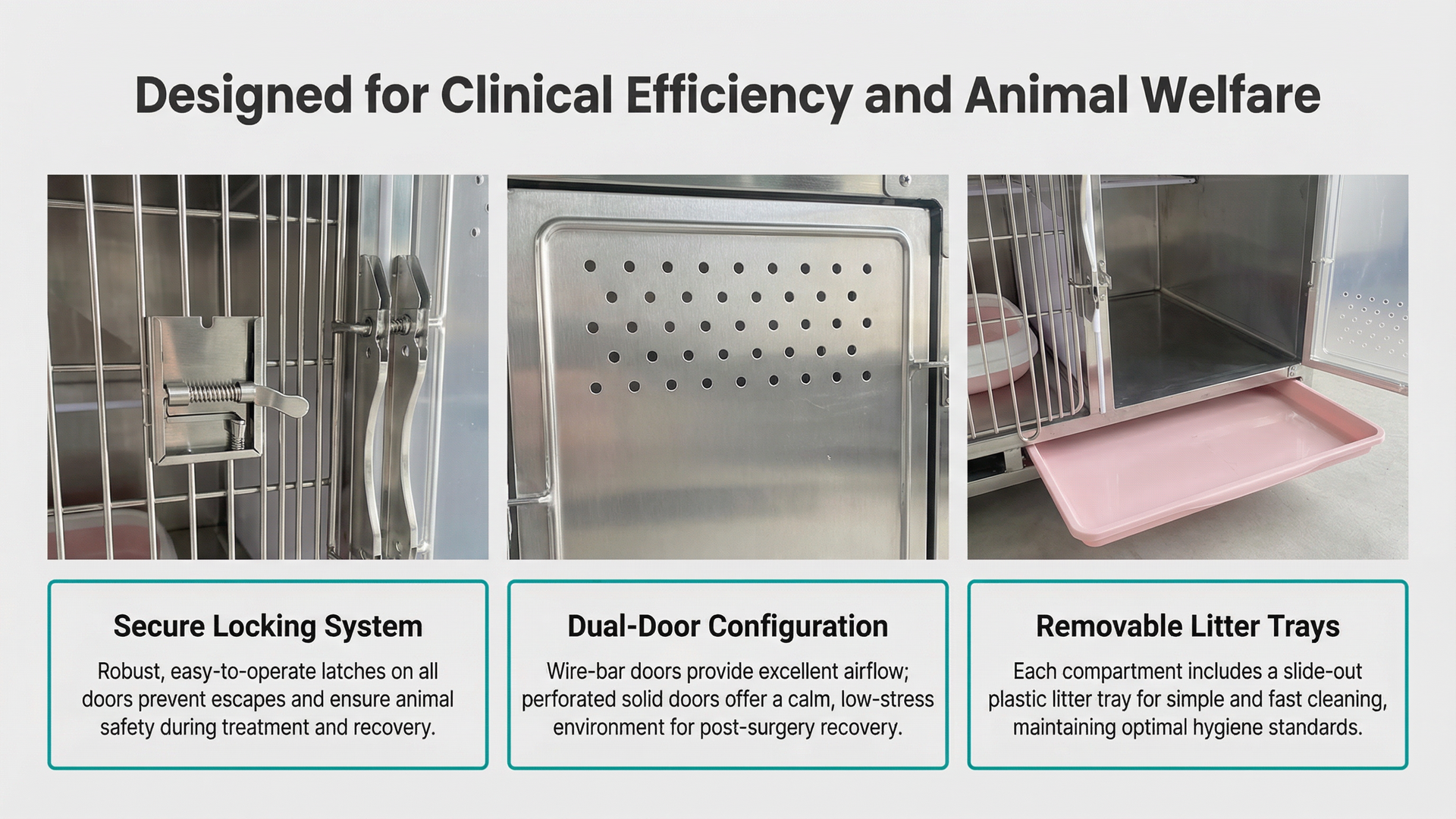 Designed for Clinical Efficiency and Animal Welfare

Secure Locking System

Robust, easy-to-operate latches on all doors prevent escapes and ensure animal safety during treatment and recovery.

Dual-Door Configuration

Wire-bar doors provide excellent airflow; perforated solid doors offer a calm, low-stress environment for post-surgery recovery.

Removable Litter Trays

Each compartment includes a slide-out plastic litter tray for simple and fast cleaning, maintaining optimal hygiene standards.